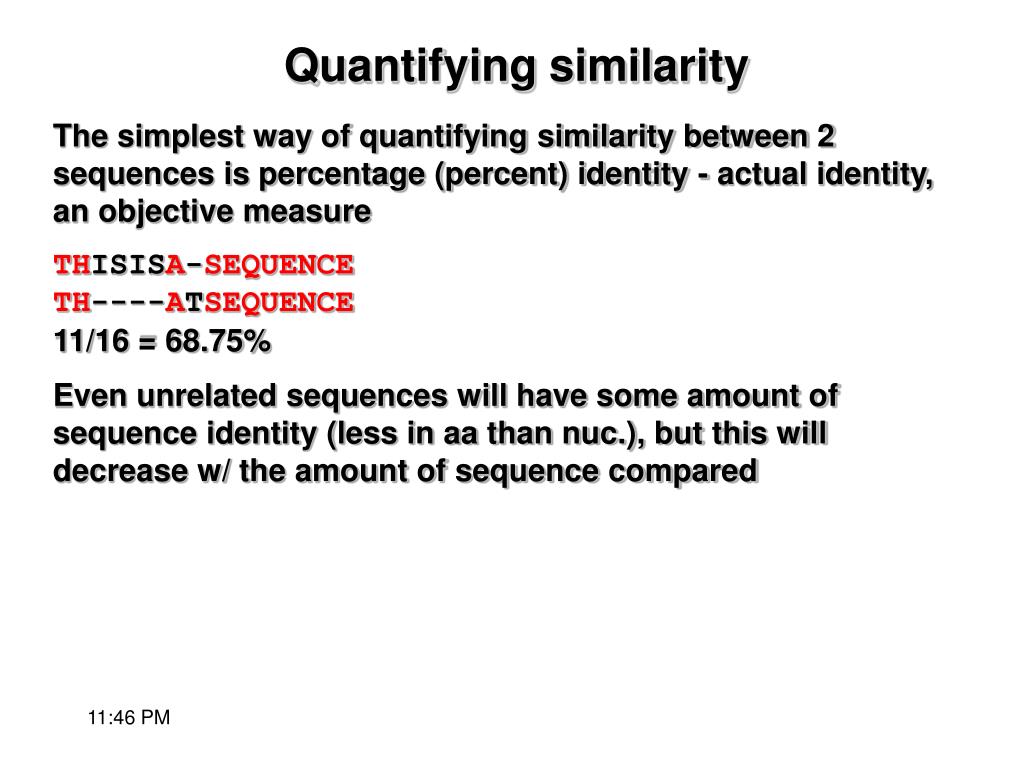 Quantifying similarity

The simplest way of quantifying similarity between 2 sequences is percentage (percent) identity - actual identity, an objective measure

THISISA-SEQUENCE
TH----ATSEQUENCE
11/16 = 68.75%

Even unrelated sequences will have some amount of sequence identity (less in aa than nuc.), but this will decrease w/ the amount of sequence compared

11:46 PM